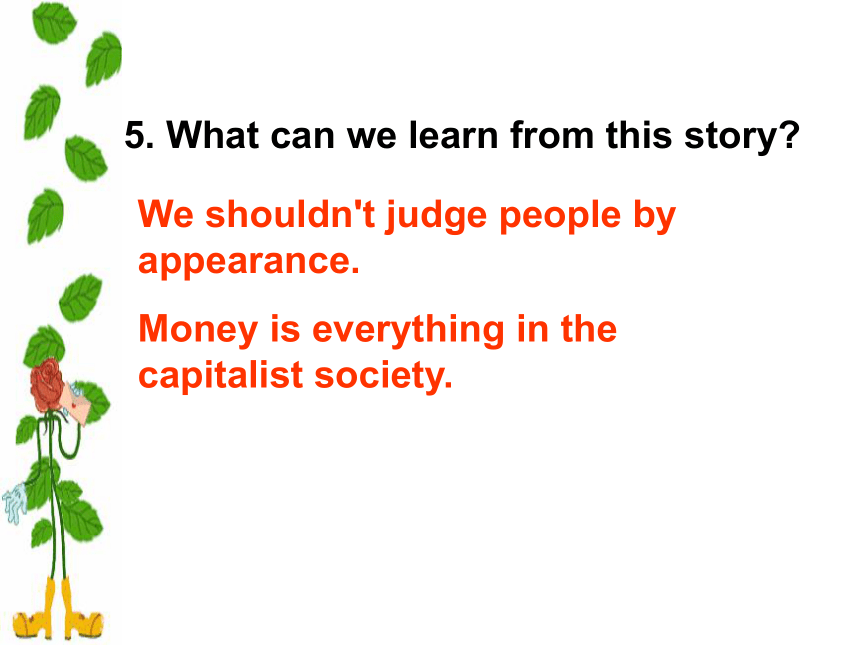 5. What can we learn from this story?

We shouldn't judge people by appearance.

Money is everything in the capitalist society.